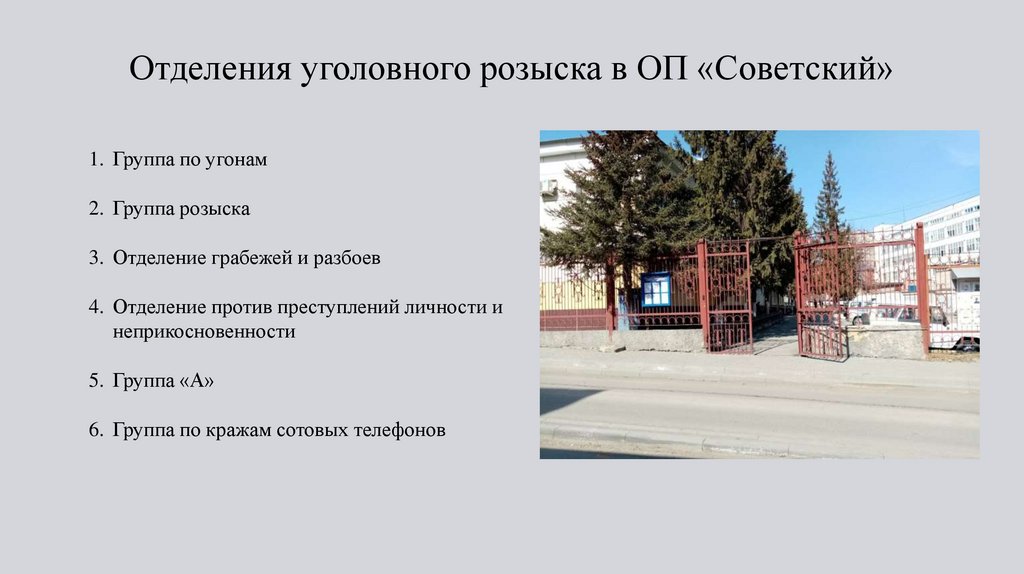 Отделения уголовного розыска в ОП «Советский»

1. Группа по угонам

2. Группа розыска

3. Отделение грабежей и разбоев

4. Отделение против преступлений личности и неприкосновенности

5. Группа «А»

6. Группа по кражам сотовых телефонов